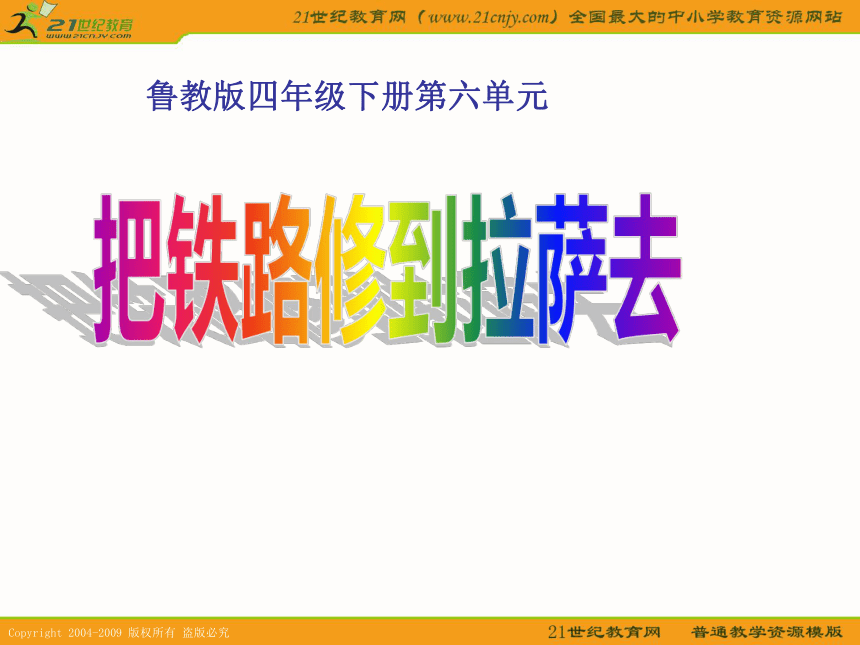 21世纪教育
www.21cnjy.com

21世纪教育网（www.21cnjy.com）全国最大的中小学教育资源网站

鲁教版四年级下册第六单元

把铁路修到拉萨去

Copyright 2004-2009 版权所有 盗版必究

21世纪教育网 普通教学资源模版